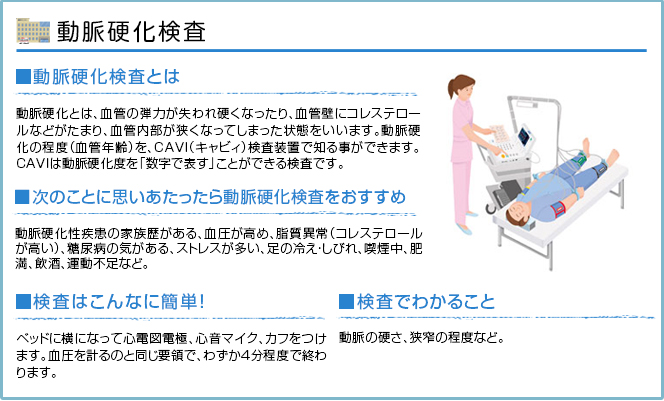 動脈硬化検査

■動脈硬化検査とは

動脈硬化とは、血管の弾力が失われ硬くなったり、血管壁にコレステロールなどがたまり、血管内部が狭くなってしまった状態をいいます。動脈硬化の程度（血管年齢）を、CAVI（キャビィ）検査装置で知る事ができます。CAVIは動脈硬化度を「数字で表す」ことができる検査です。

■次のことに思いあたったら動脈硬化検査をおすすめ

動脈硬化性疾患の家族歴がある、血圧が高め、脂質異常（コレステロールが高い）、糖尿病の気がある、ストレスが多い、足の冷え・しびれ、喫煙中、肥満、飲酒、運動不足など。

■検査はこんなに簡単！

ベッドに横になって心電図電極、心音マイク、カフをつけます。血圧を計るのと同じ要領で、わずか4分程度で終わります。

■検査でわかること

動脈の硬さ、狭窄の程度など。